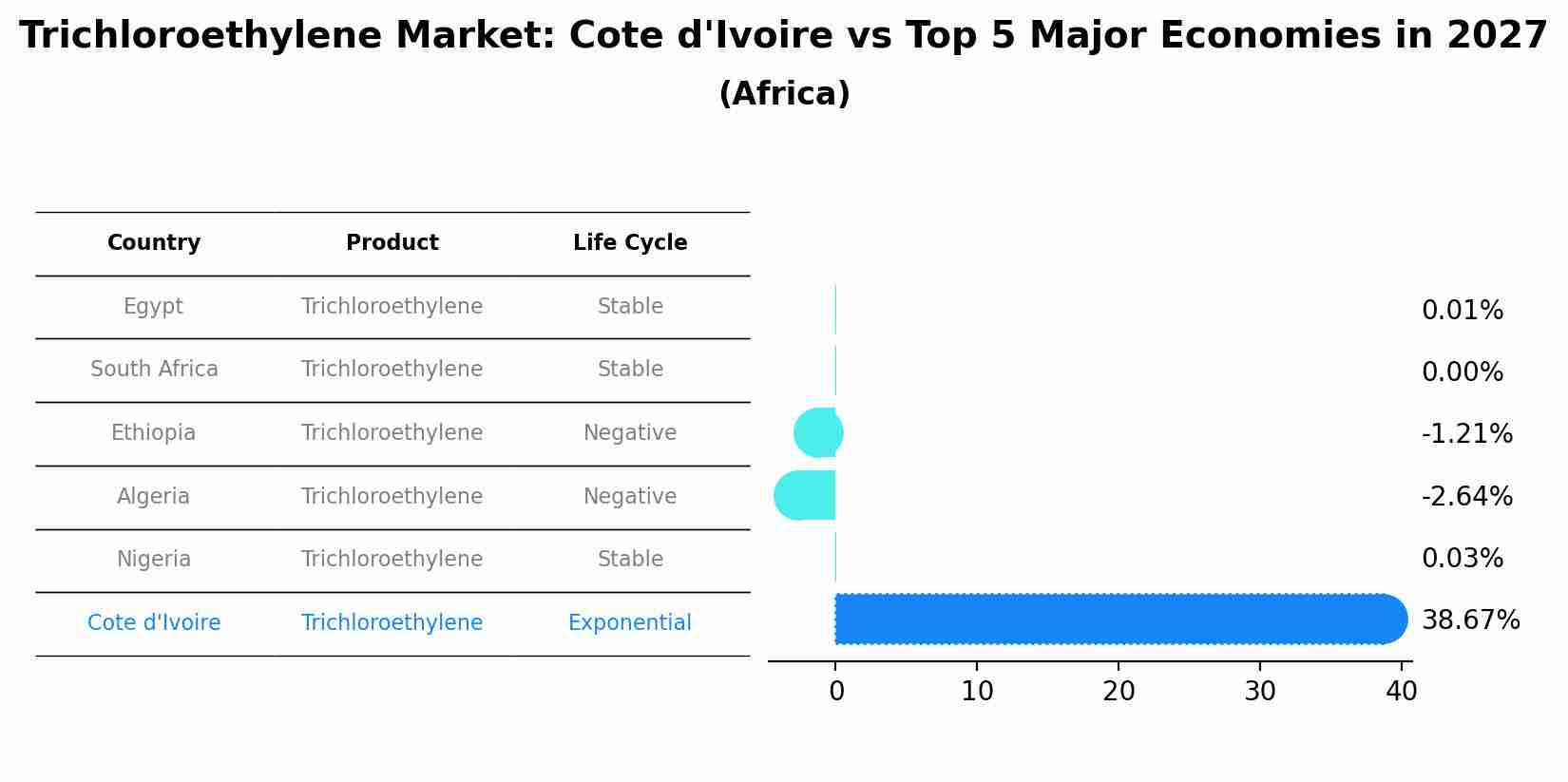 Trichloroethylene Market: Cote d'Ivoire vs Top 5 Major Economies in 2027
(Africa)

| Country | Product | Life Cycle |
|---|---|---|
| Egypt | Trichloroethylene | Stable |
| South Africa | Trichloroethylene | Stable |
| Ethiopia | Trichloroethylene | Negative |
| Algeria | Trichloroethylene | Negative |
| Nigeria | Trichloroethylene | Stable |
| Cote d'Ivoire | Trichloroethylene | Exponential |

0.01%
0.00%
-1.21%
-2.64%
0.03%
38.67%

0 10 20 30 40